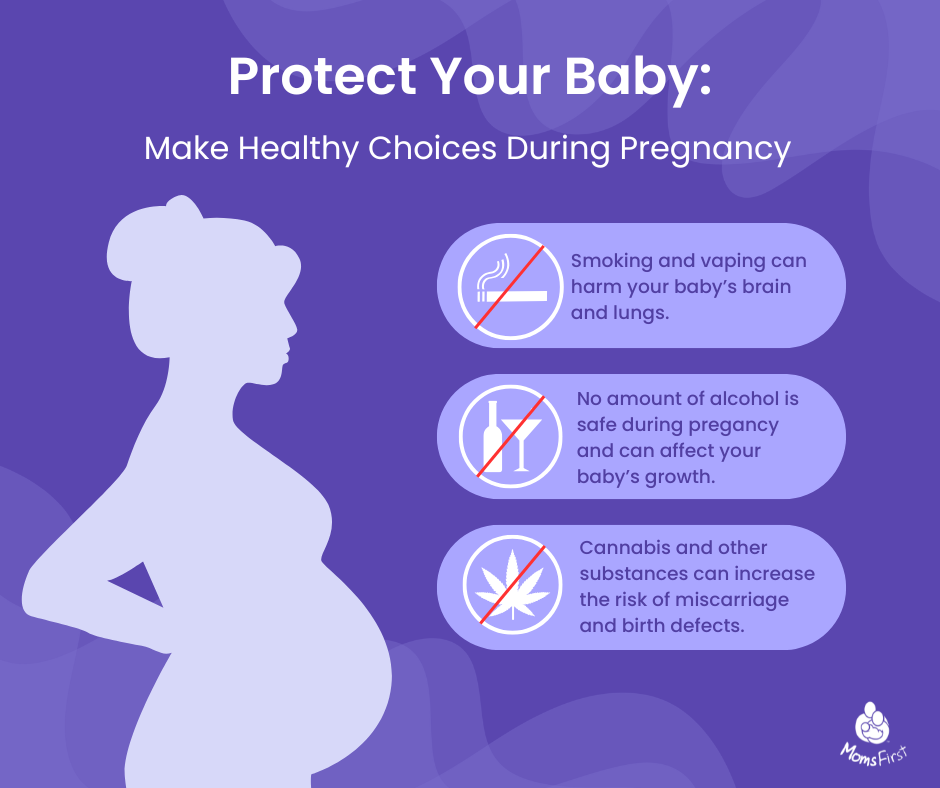 Protect Your Baby:

Make Healthy Choices During Pregnancy

Smoking and vaping can harm your baby's brain and lungs.

No amount of alcohol is safe during pregancy and can affect your baby's growth.

Cannabis and other substances can increase the risk of miscarriage and birth defects.

MomsFirst